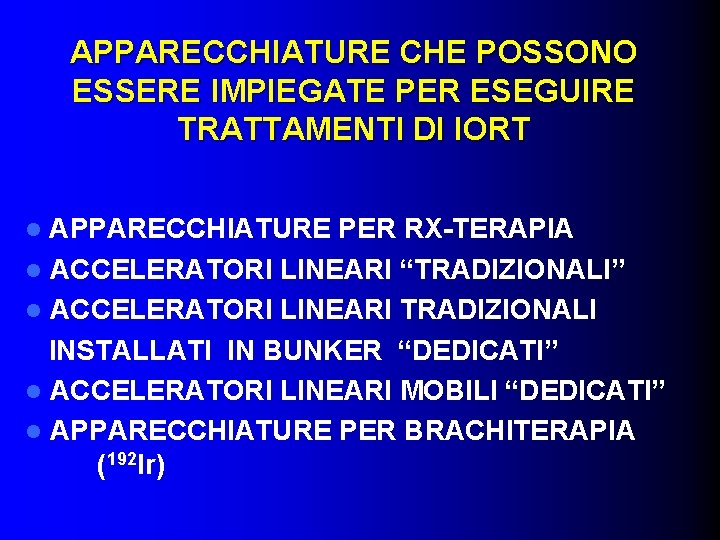 APPARECCHIATURE CHE POSSONO ESSERE IMPIEGATE PER ESEGUIRE TRATTAMENTI DI IORT

- APPARECCHIATURE PER RX-TERAPIA
- ACCELERATORI LINEARI “TRADIZIONALI”
- ACCELERATORI LINEARI TRADIZIONALI INSTALLATI IN BUNKER “DEDICATI”
- ACCELERATORI LINEARI MOBILI “DEDICATI”
- APPARECCHIATURE PER BRACHITERAPIA ($^{192}$Ir)